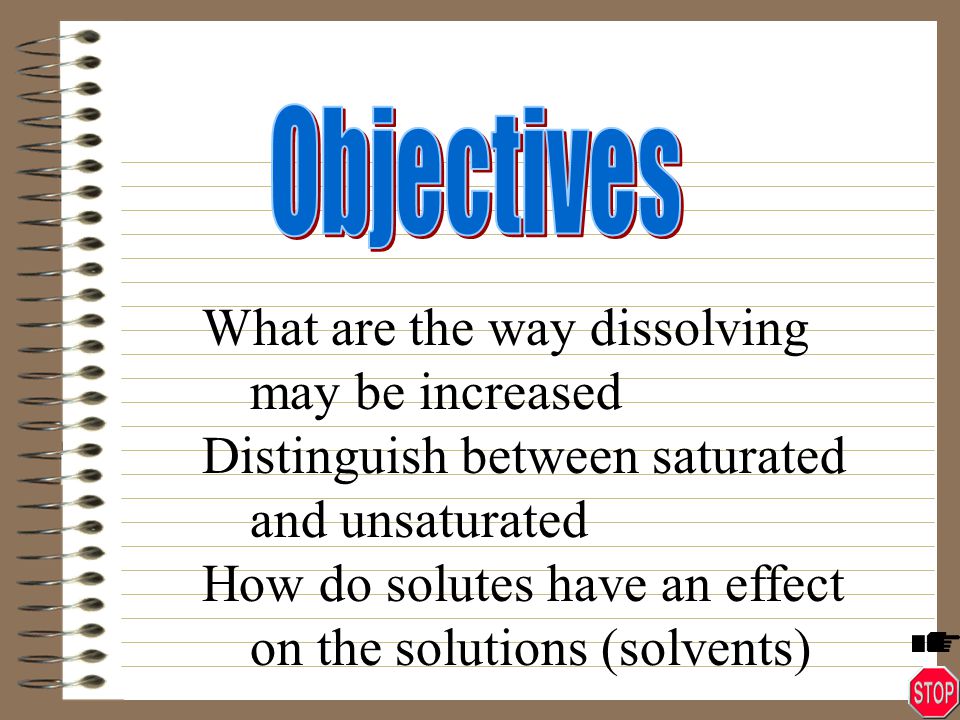 Objectives

What are the way dissolving may be increased
Distinguish between saturated and unsaturated
How do solutes have an effect on the solutions (solvents)

STOP